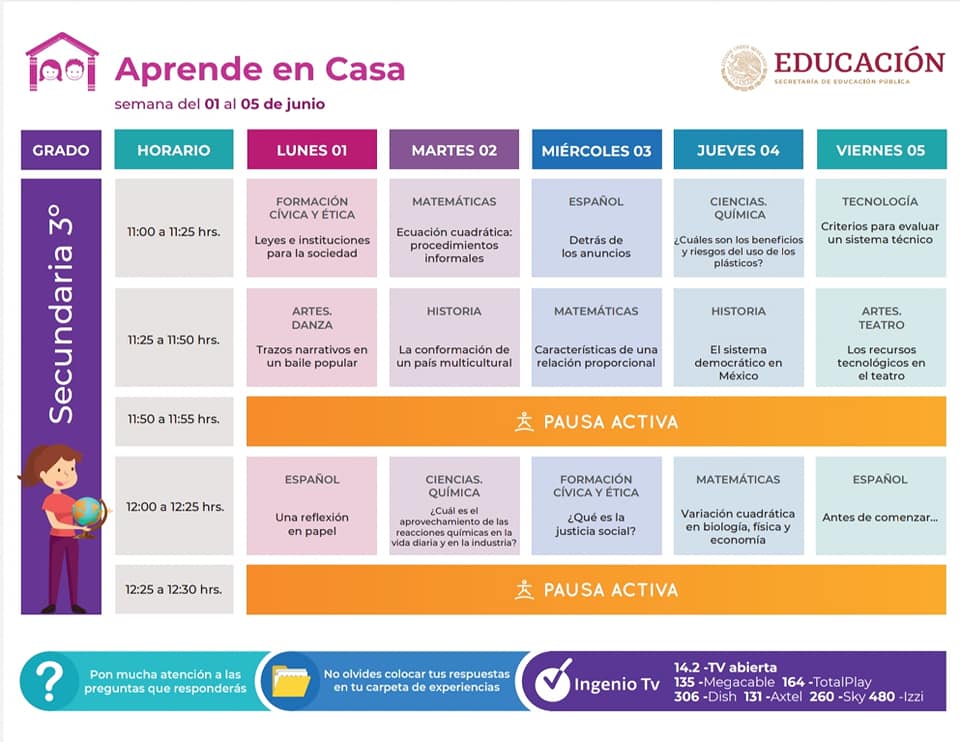 Aprende en Casa
semana del 01 al 05 de junio

EDUCACIÓN
SECRETARÍA DE EDUCACIÓN PÚBLICA

| GRADO | HORARIO | LUNES 01 | MARTES 02 | MIÉRCOLES 03 | JUEVES 04 | VIERNES 05 |
|---|---|---|---|---|---|---|
| Secundaria 3° | 11:00 a 11:25 hrs. | FORMACIÓN CÍVICA Y ÉTICA Leyes e instituciones para la sociedad | MATEMÁTICAS Ecuación cuadrática: procedimientos informales | ESPAÑOL Detrás de los anuncios | CIENCIAS. QUÍMICA ¿Cuáles son los beneficios y riesgos del uso de los plásticos? | TECNOLOGÍA Criterios para evaluar un sistema técnico |
| | 11:25 a 11:50 hrs. | ARTES. DANZA Trazos narrativos en un baile popular | HISTORIA La conformación de un país multicultural | MATEMÁTICAS Características de una relación proporcional | HISTORIA El sistema democrático en México | ARTES. TEATRO Los recursos tecnológicos en el teatro |
| | 11:50 a 11:55 hrs. | PAUSA ACTIVA | | | | |
| | 12:00 a 12:25 hrs. | ESPAÑOL Una reflexión en papel | CIENCIAS. QUÍMICA ¿Cuál es el aprovechamiento de las reacciones químicas en la vida diaria y en la industria? | FORMACIÓN CÍVICA Y ÉTICA ¿Qué es la justicia social? | MATEMÁTICAS Variación cuadrática en biología, física y economía | ESPAÑOL Antes de comenzar... |
| | 12:25 a 12:30 hrs. | PAUSA ACTIVA | | | | |

Pon mucha atención a las preguntas que responderás

No olvides colocar tus respuestas en tu carpeta de experiencias

Ingenio Tv
14.2 -TV abierta
135 -Megacable 164 -TotalPlay
306 -Dish 131 -Axtel 260 -Sky 480 -Izzi